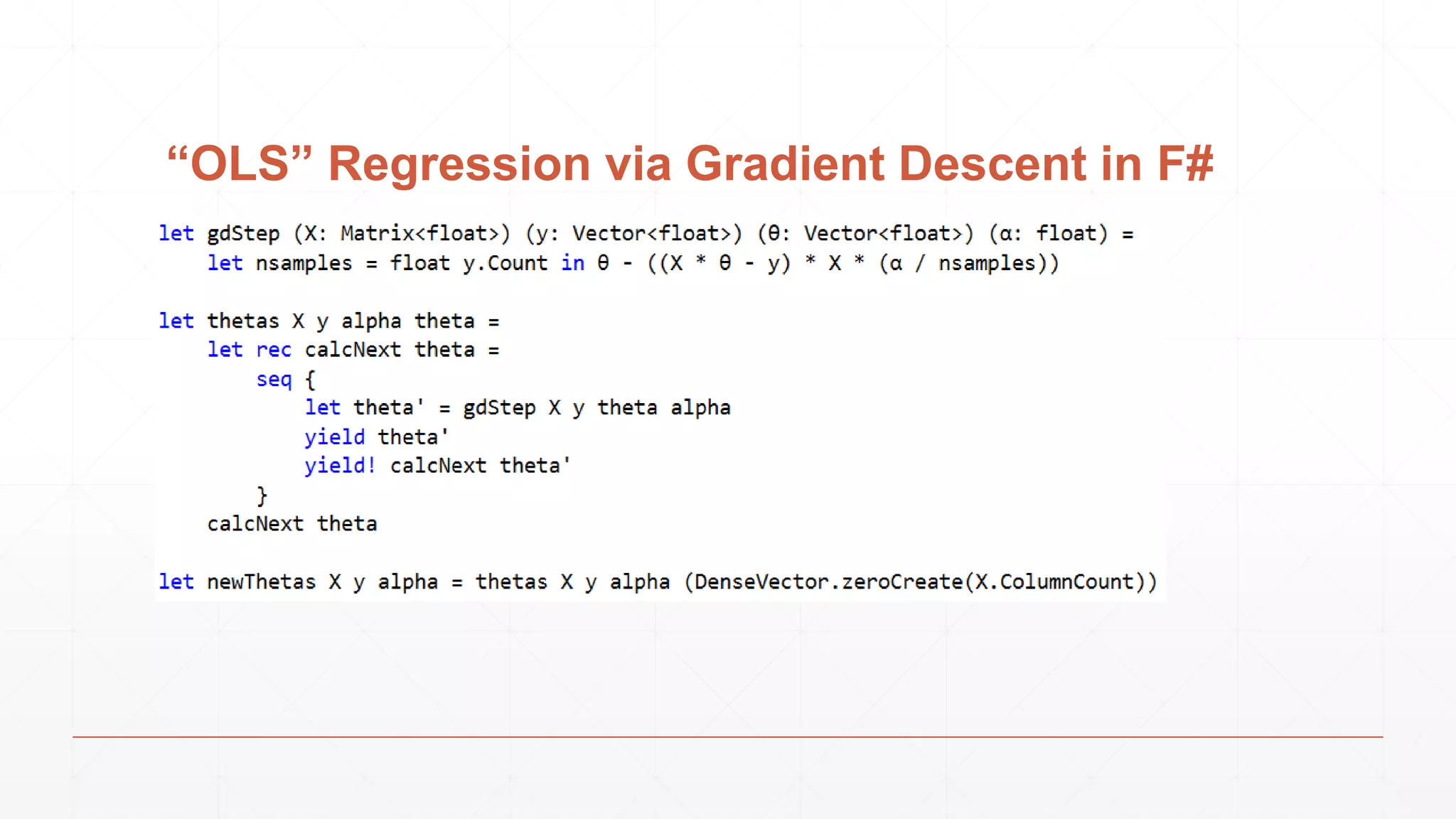 “OLS” Regression via Gradient Descent in F#

let gdStep (X: Matrix<float>) (y: Vector<float>) (θ: Vector<float>) (α: float) =
    let nsamples = float y.Count in θ - ((X * θ - y) * X * (α / nsamples))

let thetas X y alpha theta =
    let rec calcNext theta =
        seq {
            let theta' = gdStep X y theta alpha
            yield theta'
            yield! calcNext theta'
        }
    calcNext theta

let newThetas X y alpha = thetas X y alpha (DenseVector.zeroCreate(X.ColumnCount))